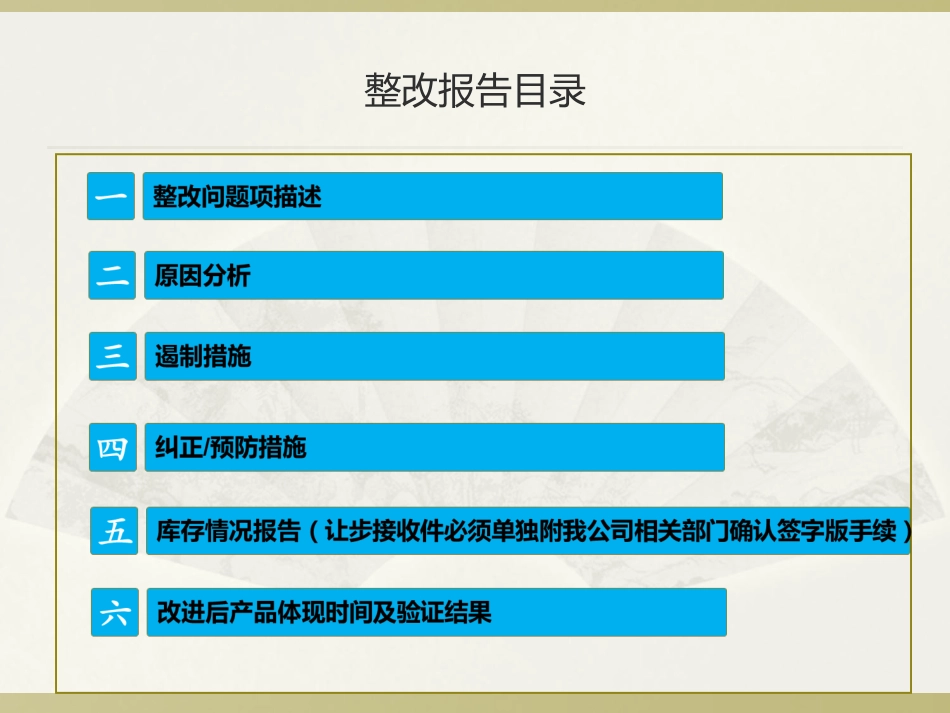 整改报告目录

一 整改问题项描述

二 原因分析

三 遏制措施

四 纠正/预防措施

五 库存情况报告（让步接收件必须单独附我公司相关部门确认签字版手续）

六 改进后产品体现时间及验证结果